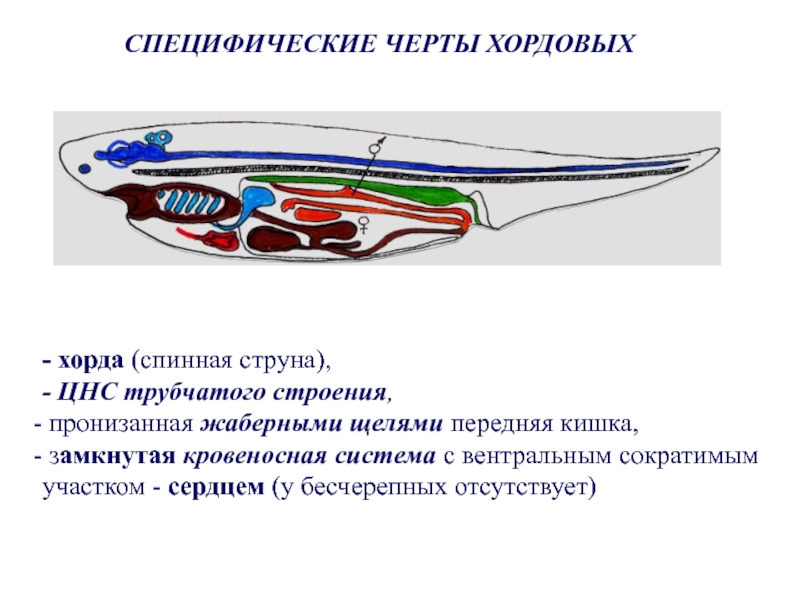 СПЕЦИФИЧЕСКИЕ ЧЕРТЫ ХОРДОВЫХ

♂

♀

- хорда (спинная струна),
- ЦНС трубчатого строения,
- пронизанная жаберными щелями передняя кишка,
- замкнутая кровеносная система с вентральным сократимым участком - сердцем (у бесчерепных отсутствует)